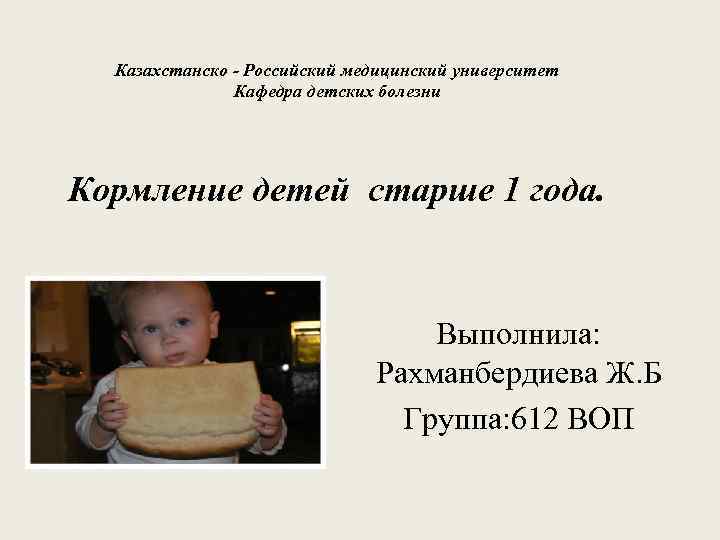 Казахстанско - Российский медицинский университет
Кафедра детских болезни

Кормление детей старше 1 года.

Выполнила:
Рахманбердиева Ж.Б
Группа:612 ВОП